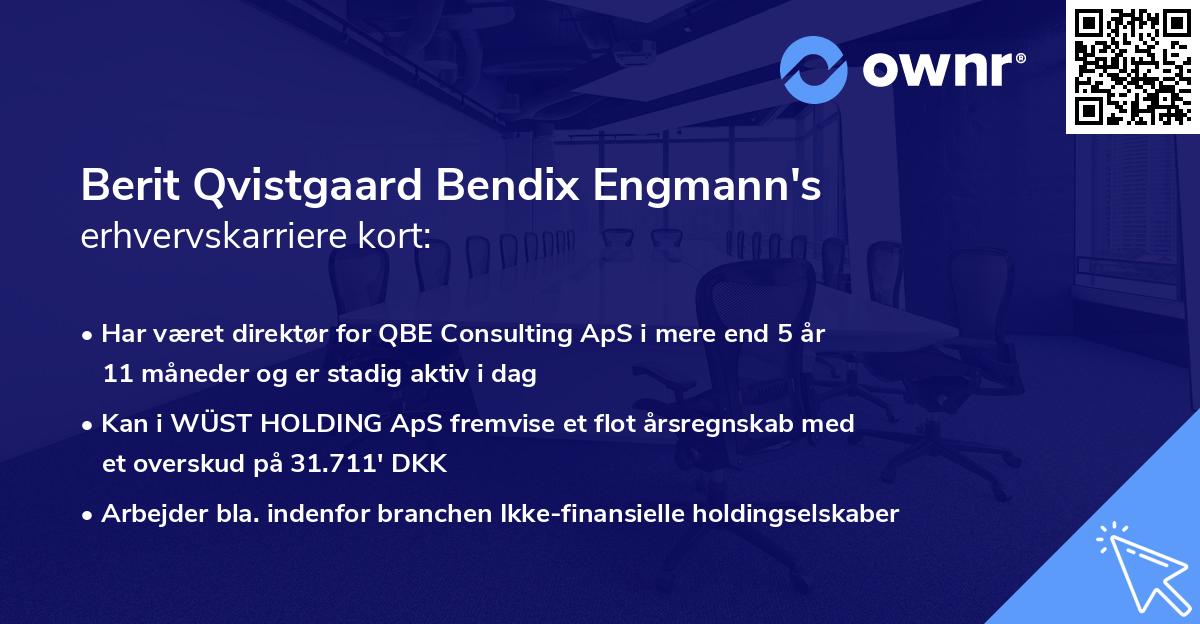 ownr®

Berit Qvistgaard Bendix Engmann's
erhvervskarriere kort:

• Har været direktør for QBE Consulting ApS i mere end 5 år 11 måneder og er stadig aktiv i dag

• Kan i WÜST HOLDING ApS fremvise et flot årsregnskab med et overskud på 31.711' DKK

• Arbejder bla. indenfor branchen Ikke-finansielle holdingselskaber